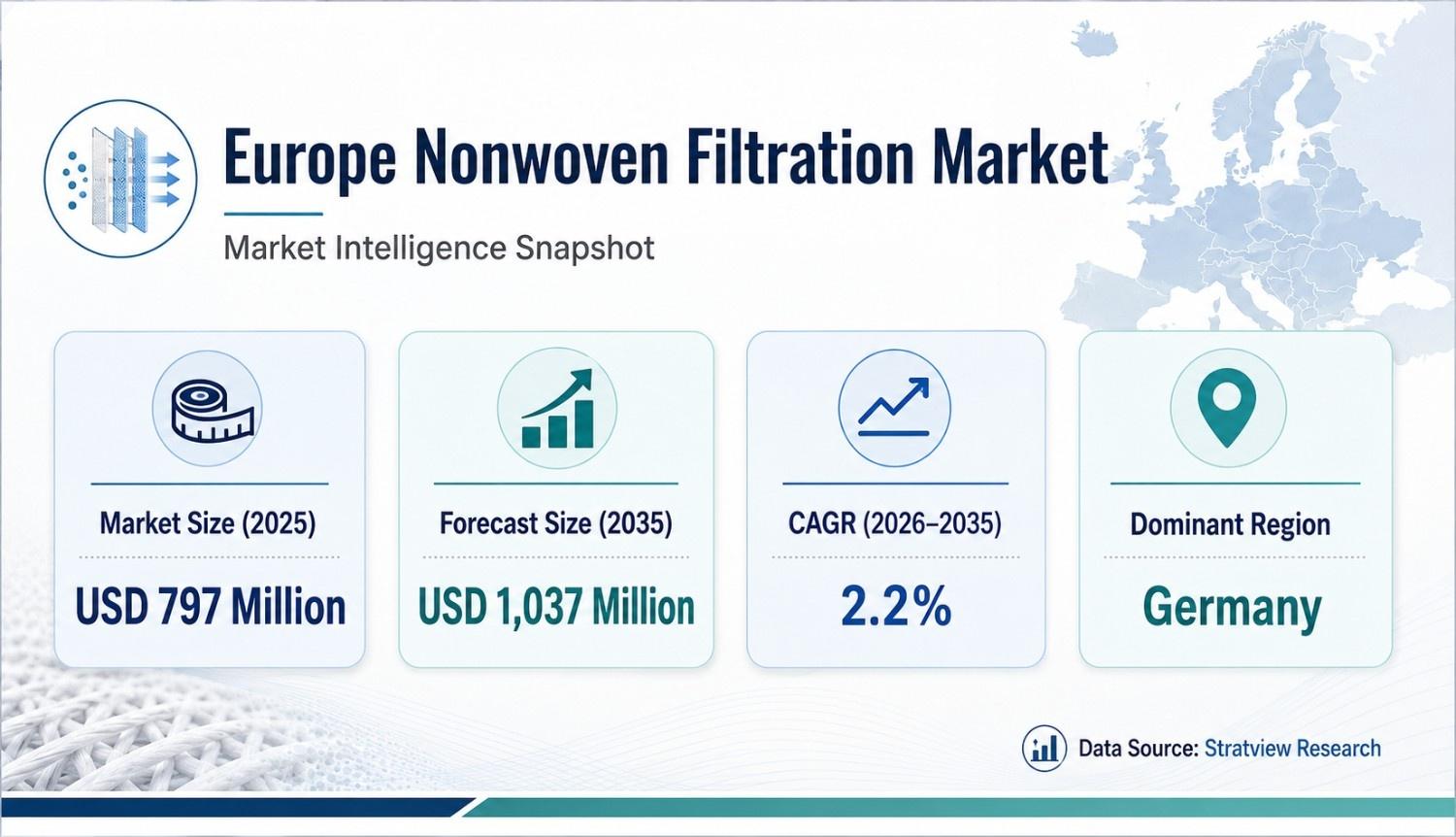 Europe Nonwoven Filtration Market

Market Intelligence Snapshot

Market Size (2025)

USD 797 Million

Forecast Size (2035)

USD 1,037 Million

CAGR (2026–2035)

2.2%

Dominant Region

Germany

Data Source: Stratview Research